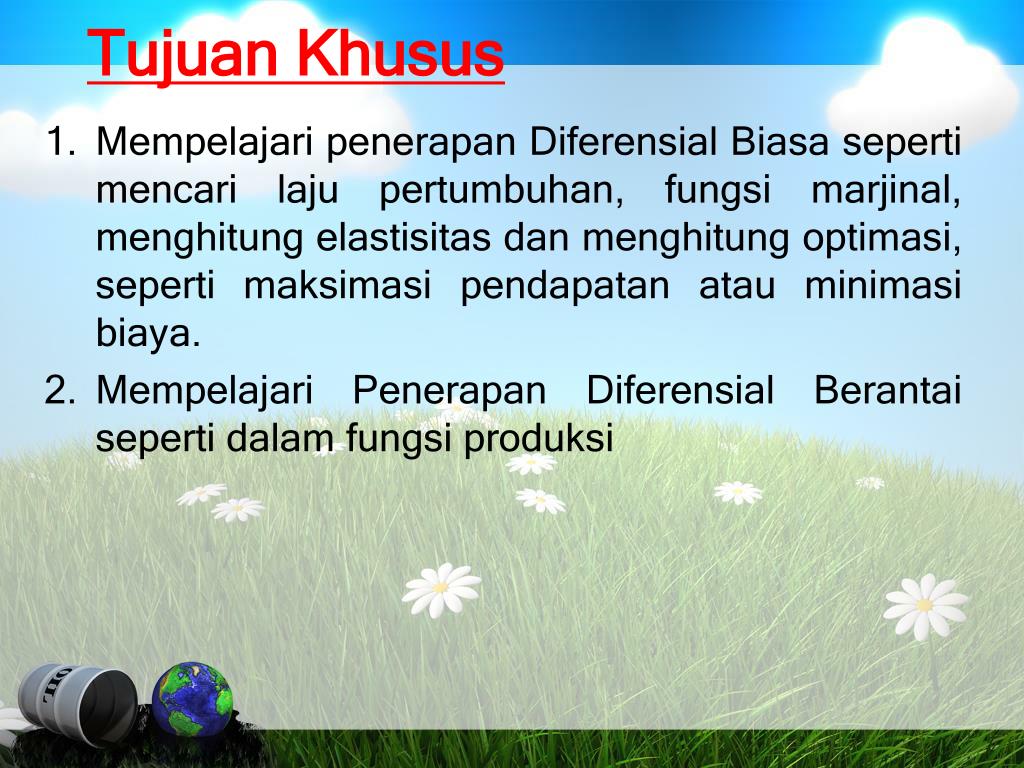 Tujuan Khusus

1. Mempelajari penerapan Diferensial Biasa seperti mencari laju pertumbuhan, fungsi marjinal, menghitung elastisitas dan menghitung optimasi, seperti maksimasi pendapatan atau minimasi biaya.
2. Mempelajari Penerapan Diferensial Berantai seperti dalam fungsi produksi

OIL